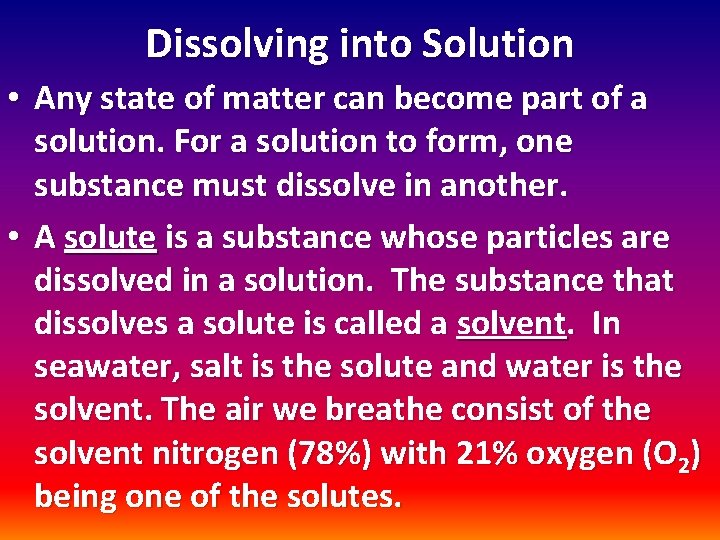 Dissolving into Solution

• Any state of matter can become part of a solution. For a solution to form, one substance must dissolve in another.

• A solute is a substance whose particles are dissolved in a solution. The substance that dissolves a solute is called a solvent. In seawater, salt is the solute and water is the solvent. The air we breathe consist of the solvent nitrogen (78%) with 21% oxygen ($O_2$) being one of the solutes.